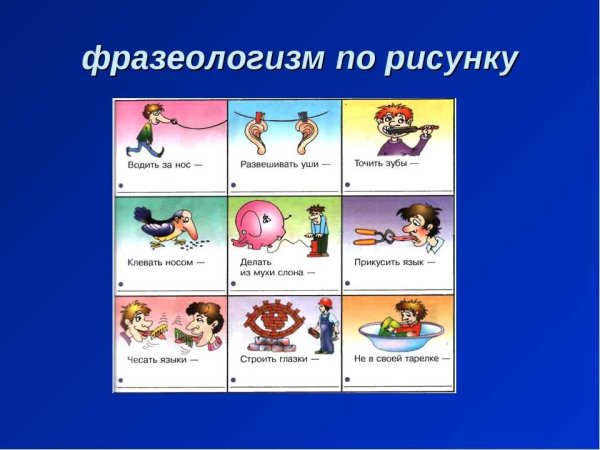 фразеологизм по рисунку

Водить за нос —

Развешивать уши —

Точить зубы —

Клевать носом —

Делать из мухи слона —

Прикусить язык —

Чесать языки —

Строить глазки —

Не в своей тарелке —